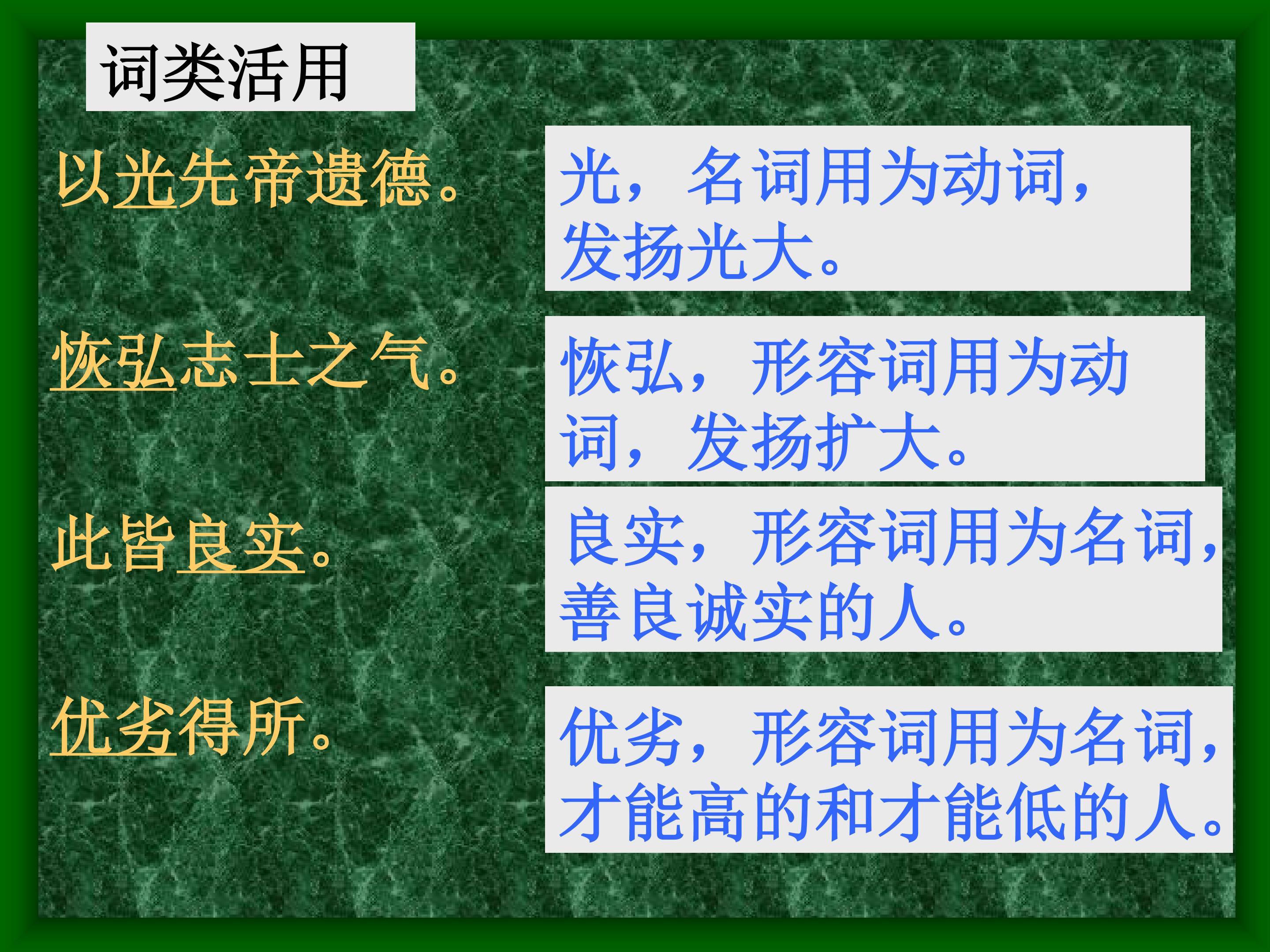 词类活用

以光先帝遗德。

光，名词用为动词，发扬光大。

恢弘志士之气。

恢弘，形容词用为动词，发扬扩大。

此皆良实。

良实，形容词用为名词，善良诚实的人。

优劣得所。

优劣，形容词用为名词，才能高的和才能低的人。